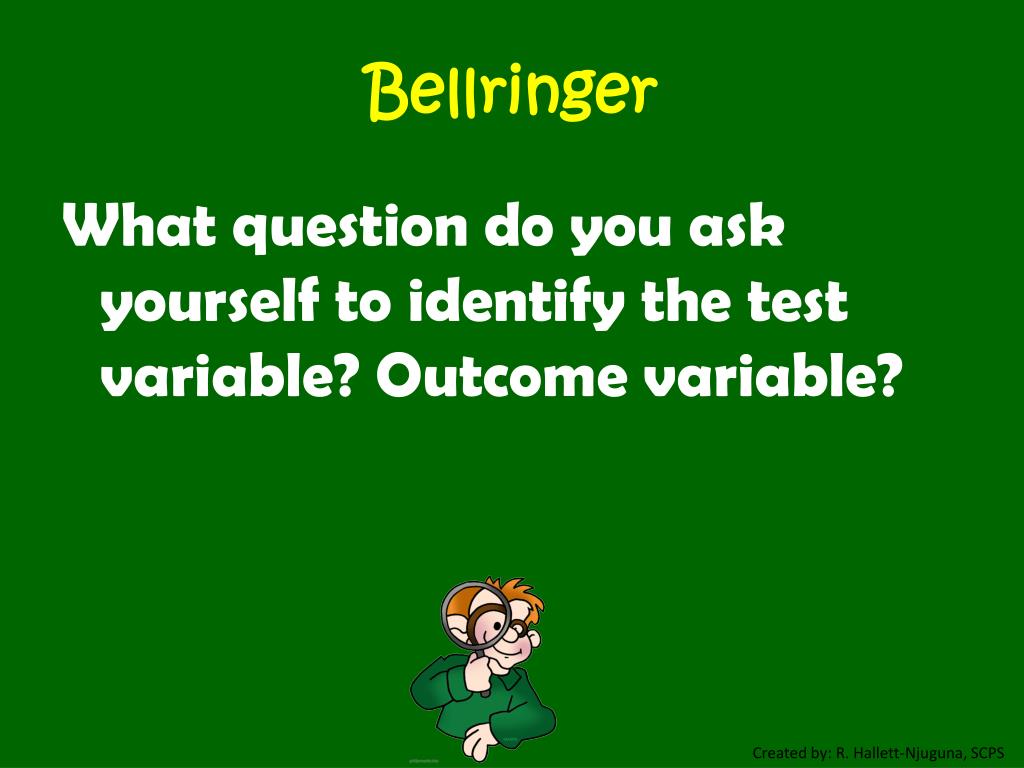 Bellringer

What question do you ask yourself to identify the test variable? Outcome variable?

Created by: R. Hallett-Njuguna, SCPS